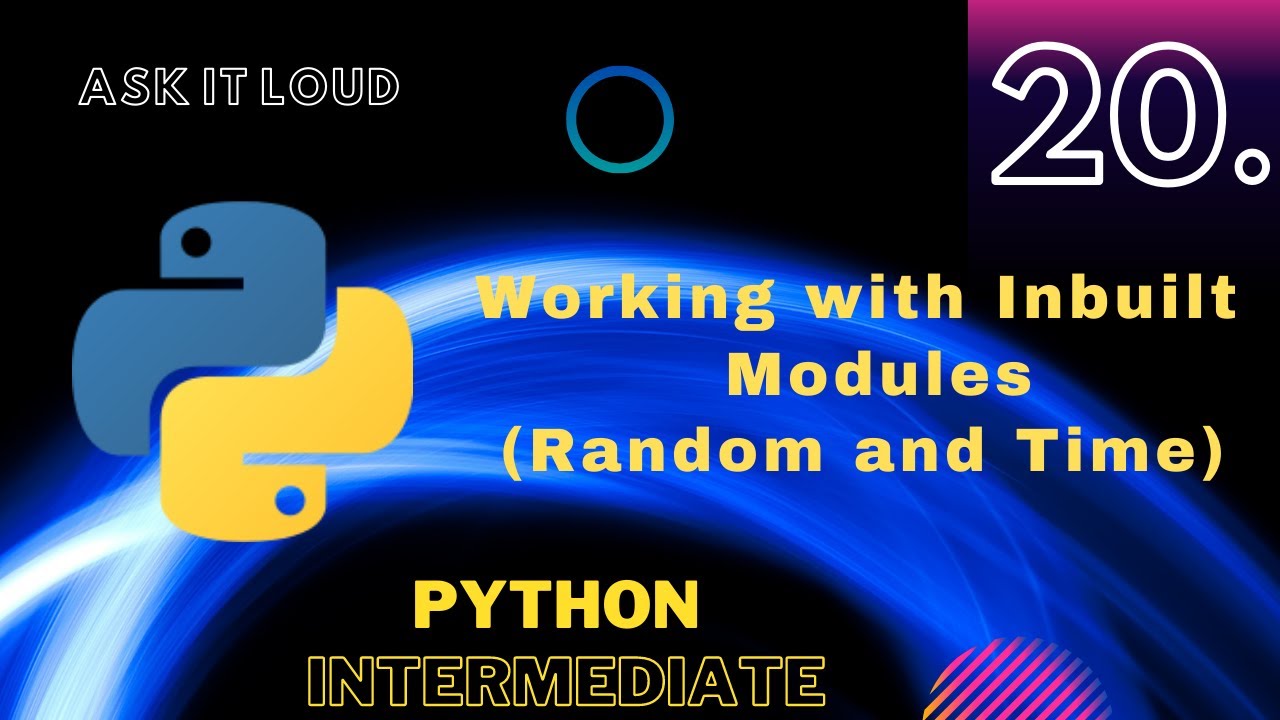 ASK IT LOUD

20.

Working with Inbuilt Modules (Random and Time)

PYTHON
INTERMEDIATE